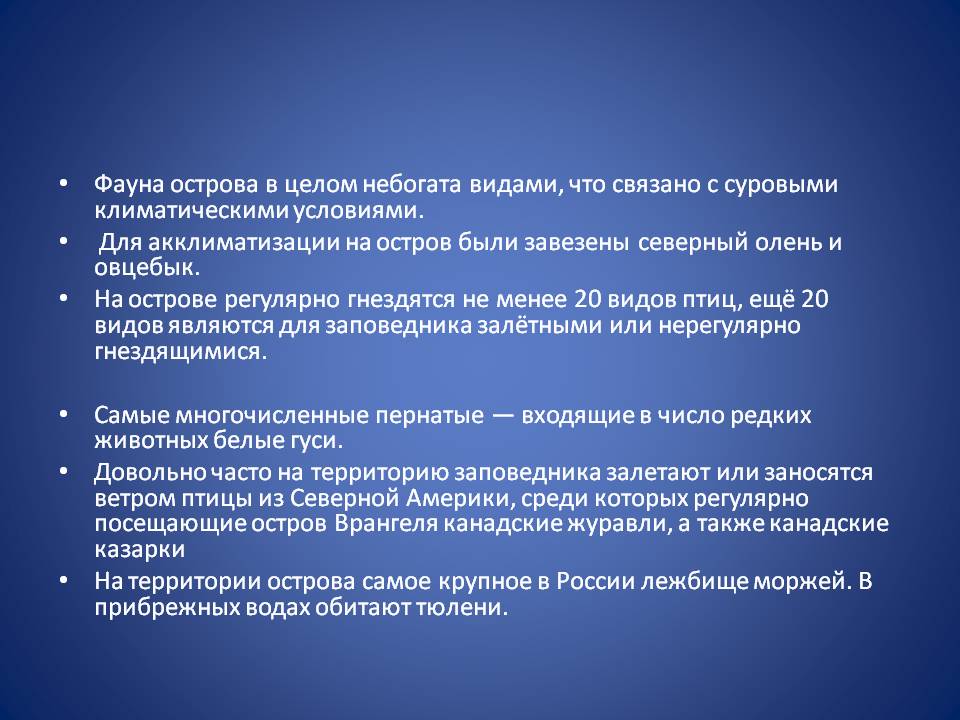 • Фауна острова в целом небогата видами, что связано с суровыми климатическими условиями.

• Для акклиматизации на остров были завезены северный олень и овцебык.

• На острове регулярно гнездятся не менее 20 видов птиц, ещё 20 видов являются для заповедника залётными или нерегулярно гнездящимися.

• Самые многочисленные пернатые — входящие в число редких животных белые гуси.

• Довольно часто на территорию заповедника залетают или заносятся ветром птицы из Северной Америки, среди которых регулярно посещающие остров Врангеля канадские журавли, а также канадские казарки

• На территории острова самое крупное в России лежбище моржей. В прибрежных водах обитают тюлени.